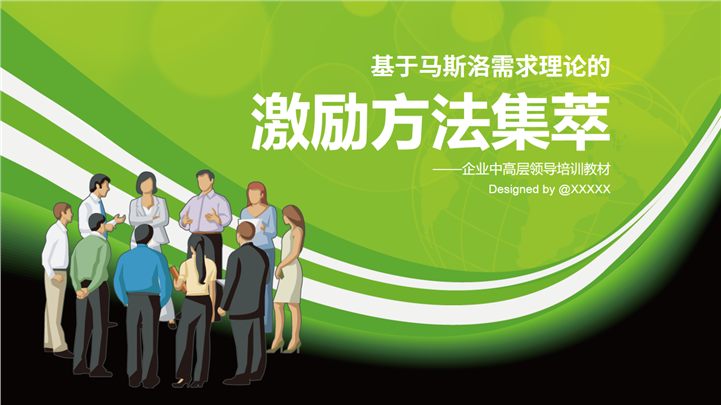 基于马斯洛需求理论的

激励方法集萃

——企业中高层领导培训教材

Designed by @XXXXX